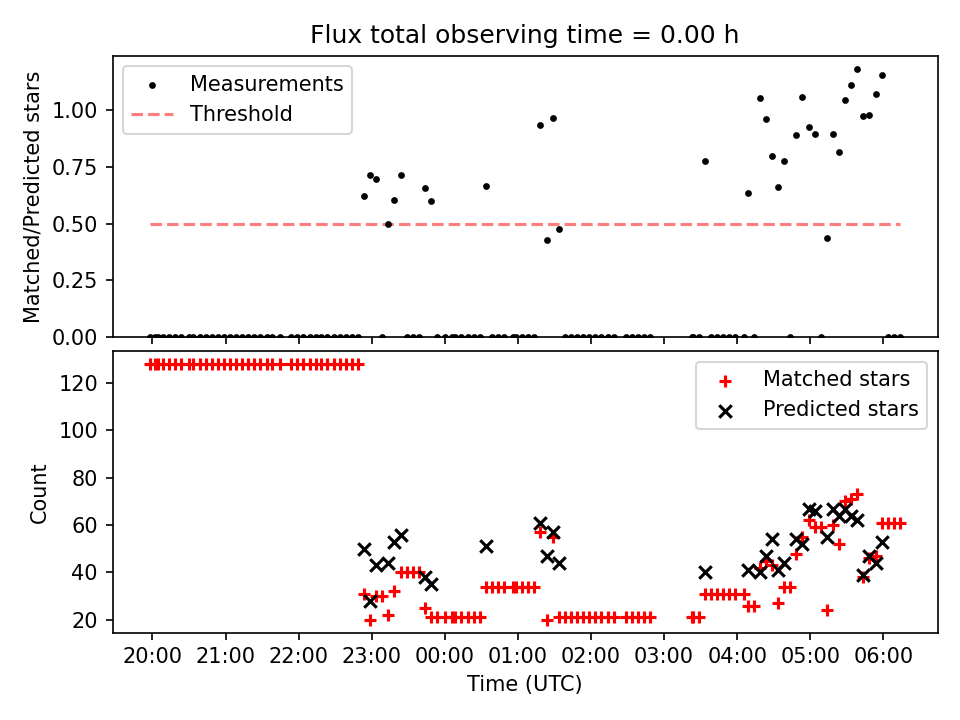 Flux total observing time = 0.00 h

Measurements
Threshold

Matched/Predicted stars

1.00
0.75
0.50
0.25
0.00

Matched stars
Predicted stars

Count

120
100
80
60
40
20

20:00 21:00 22:00 23:00 00:00 01:00 02:00 03:00 04:00 05:00 06:00

Time (UTC)